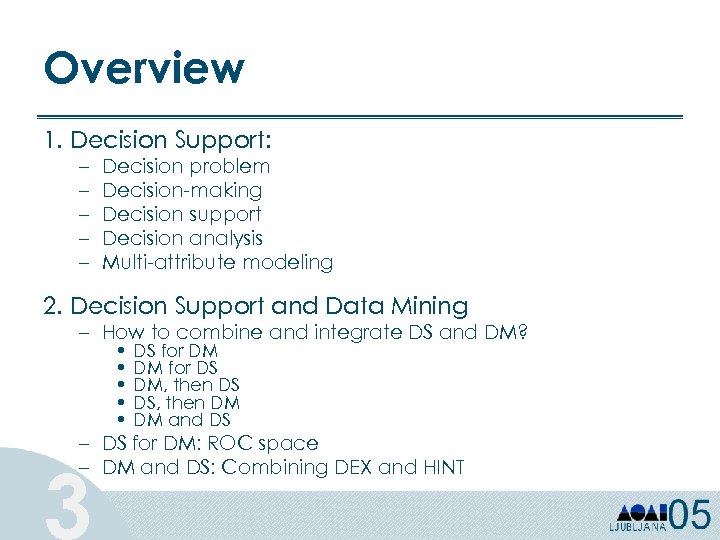 Overview

1. Decision Support:
– Decision problem
– Decision-making
– Decision support
– Decision analysis
– Multi-attribute modeling

2. Decision Support and Data Mining
– How to combine and integrate DS and DM?
• DS for DM
• DM for DS
• DM, then DS
• DS, then DM
• DM and DS
– DS for DM: ROC space
– DM and DS: Combining DEX and HINT

3

LJUBLJANA 05